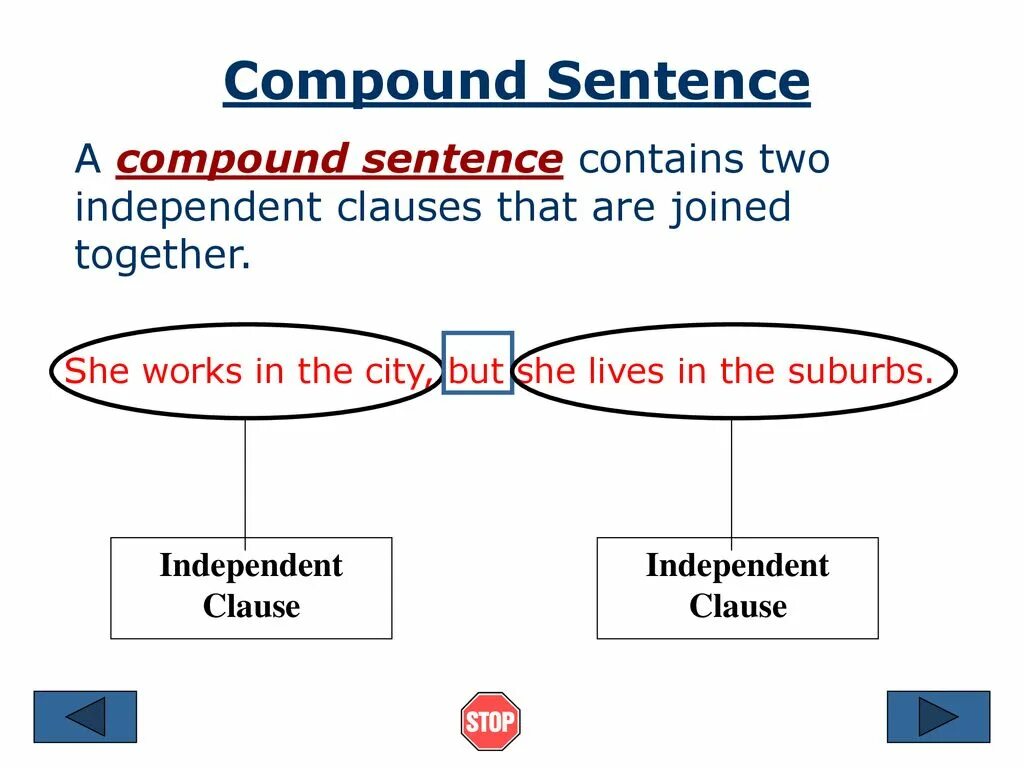 Compound Sentence

A compound sentence contains two independent clauses that are joined together.

She works in the city, but she lives in the suburbs.

Independent Clause

Independent Clause

STOP